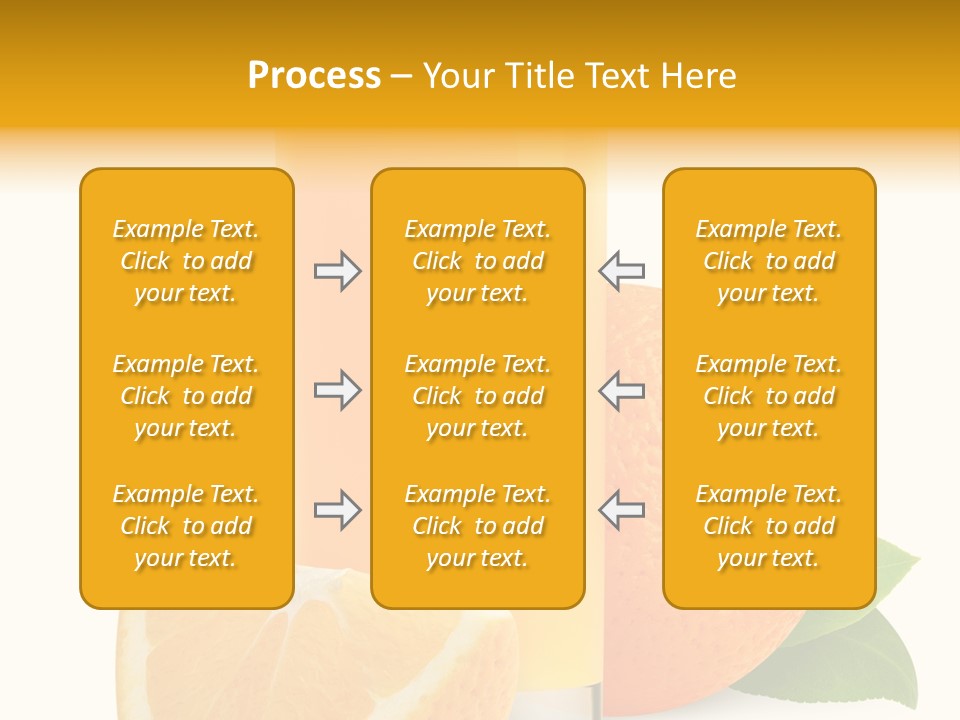 Process – Your Title Text Here

Example Text. Click to add your text.

Example Text. Click to add your text.

Example Text. Click to add your text.

Example Text. Click to add your text.

Example Text. Click to add your text.

Example Text. Click to add your text.

Example Text. Click to add your text.

Example Text. Click to add your text.

Example Text. Click to add your text.